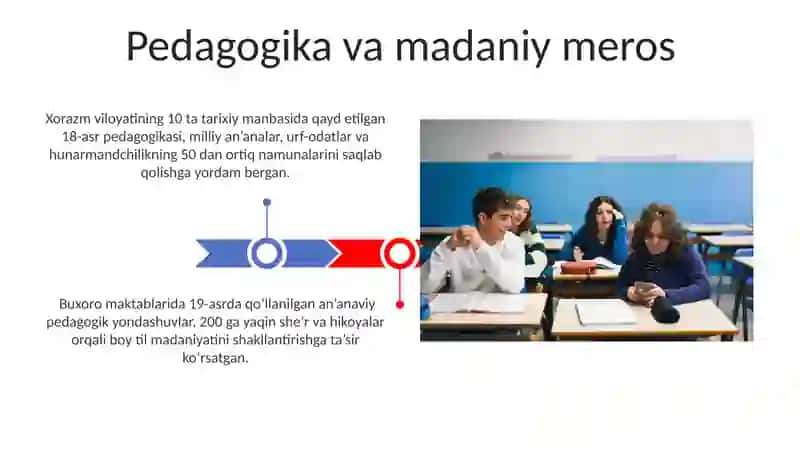 Pedagogika va madaniy meros

Xorazm viloyatining 10 ta tarixiy manbasida qayd etilgan 18-asr pedagogikasi, milliy an'analar, urf-odatlar va hunarmandchilikning 50 dan ortiq namunalarini saqlab qolishga yordam bergan.

Buxoro maktablarida 19-asrda qo'llanilgan an'anaviy pedagogik yondashuvlar, 200 ga yaqin she'r va hikoyalar orqali boy til madaniyatini shakllantirishga ta'sir ko'rsatgan.